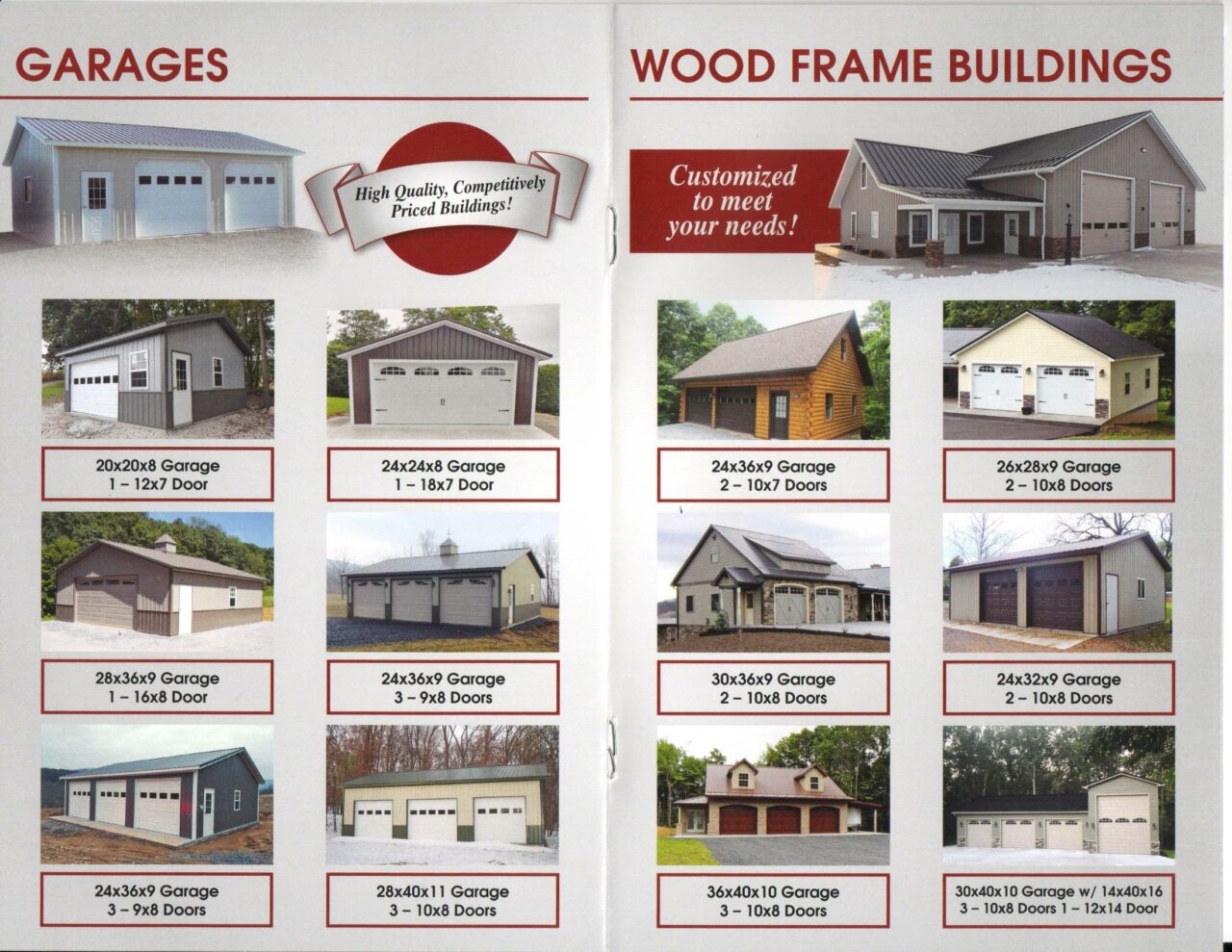 GARAGES

High Quality, Competitively Priced Buildings!

20x20x8 Garage
1 – 12x7 Door

24x24x8 Garage
1 – 18x7 Door

28x36x9 Garage
1 – 16x8 Door

24x36x9 Garage
3 – 9x8 Doors

24x36x9 Garage
3 – 9x8 Doors

28x40x11 Garage
3 – 10x8 Doors

WOOD FRAME BUILDINGS

Customized to meet your needs!

24x36x9 Garage
2 – 10x7 Doors

26x28x9 Garage
2 – 10x8 Doors

30x36x9 Garage
2 – 10x8 Doors

24x32x9 Garage
2 – 10x8 Doors

36x40x10 Garage
3 – 10x8 Doors

30x40x10 Garage w/ 14x40x16
3 – 10x8 Doors 1 – 12x14 Door